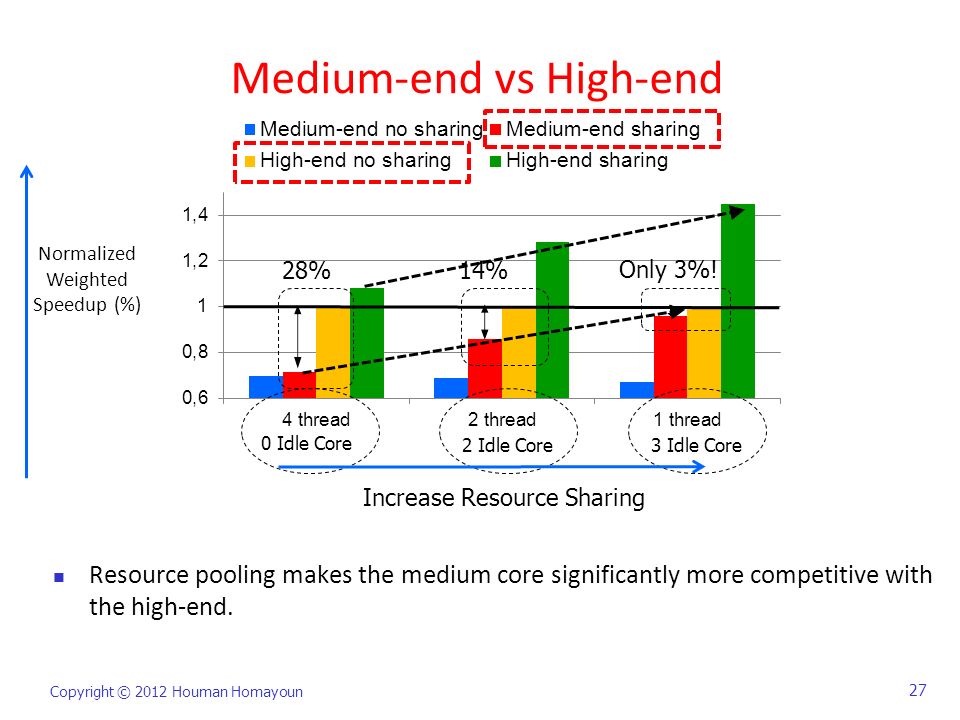 Medium-end vs High-end

Medium-end no sharing
Medium-end sharing
High-end no sharing
High-end sharing

Normalized Weighted Speedup (%)

1,4
1,2
1
0,8
0,6

28%
14%
Only 3%!

4 thread
0 Idle Core
2 thread
2 Idle Core
1 thread
3 Idle Core

Increase Resource Sharing

Resource pooling makes the medium core significantly more competitive with the high-end.

Copyright © 2012 Houman Homayoun

27